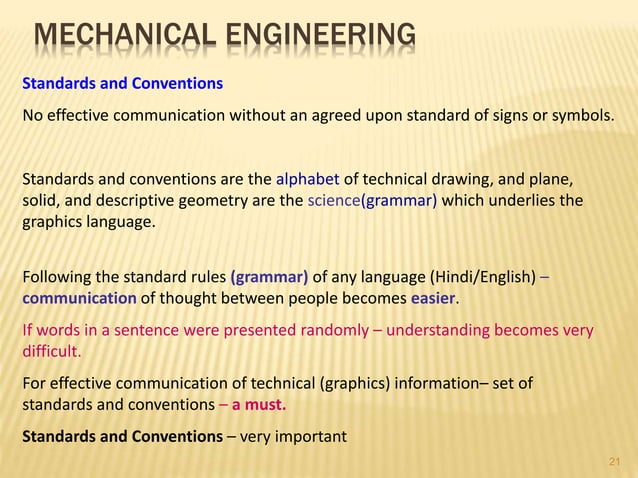 MECHANICAL ENGINEERING

Standards and Conventions

No effective communication without an agreed upon standard of signs or symbols.

Standards and conventions are the alphabet of technical drawing, and plane, solid, and descriptive geometry are the science(grammar) which underlies the graphics language.

Following the standard rules (grammar) of any language (Hindi/English) – communication of thought between people becomes easier.

If words in a sentence were presented randomly – understanding becomes very difficult.

For effective communication of technical (graphics) information– set of standards and conventions – a must.

Standards and Conventions – very important

21